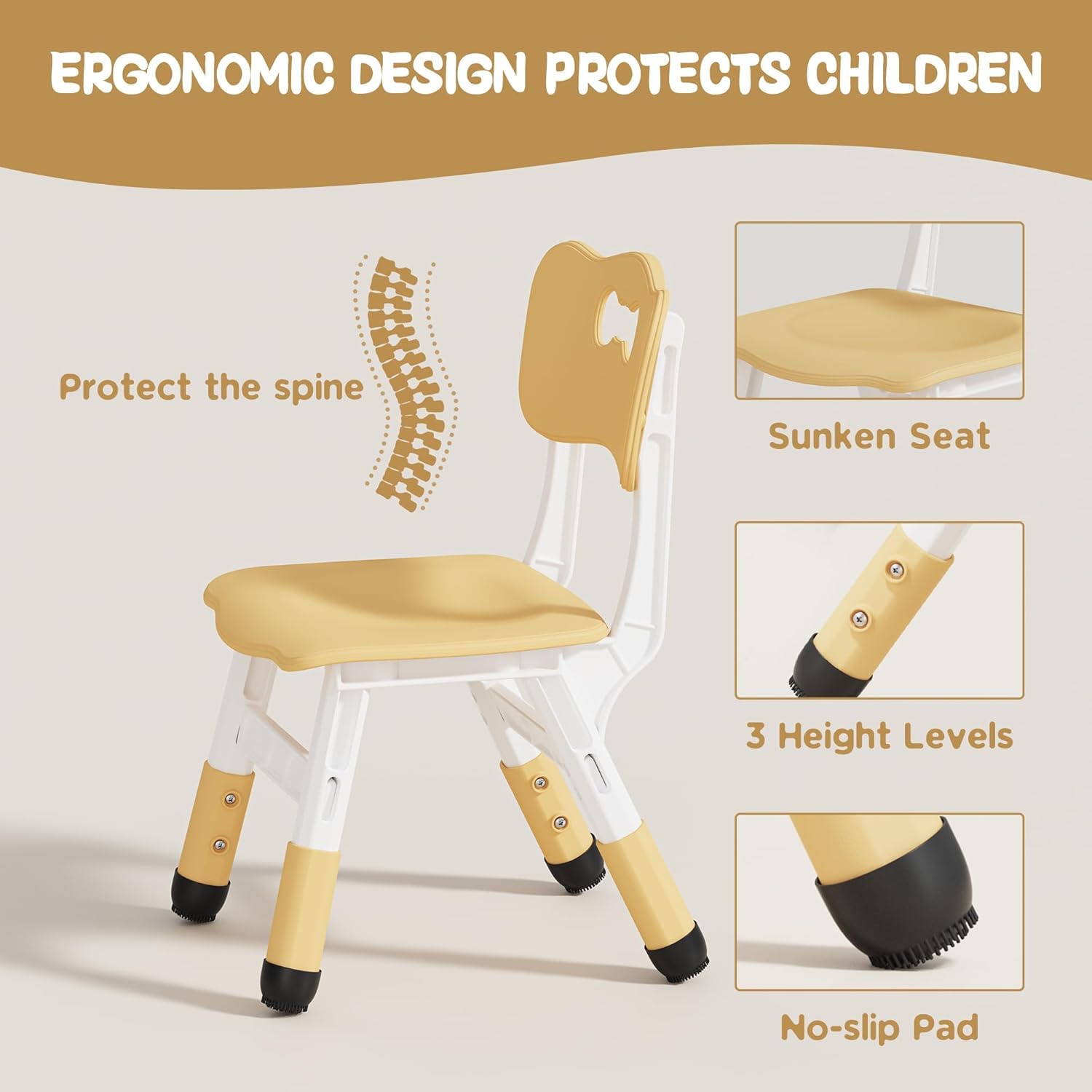 ERGONOMIC DESIGN PROTECTS CHILDREN

Protect the spine

Sunken Seat

3 Height Levels

No-slip Pad